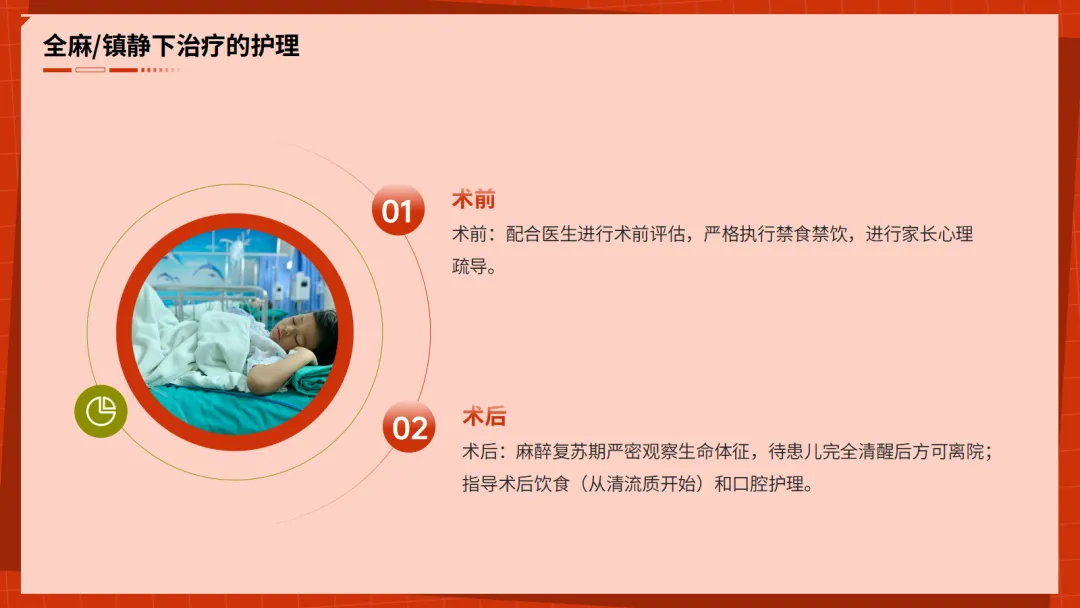 全麻/镇静下治疗的护理

01
术前
术前：配合医生进行术前评估，严格执行禁食禁饮，进行家长心理疏导。

02
术后
术后：麻醉复苏期严密观察生命体征，待患儿完全清醒后方可离院；指导术后饮食（从清流质开始）和口腔护理。